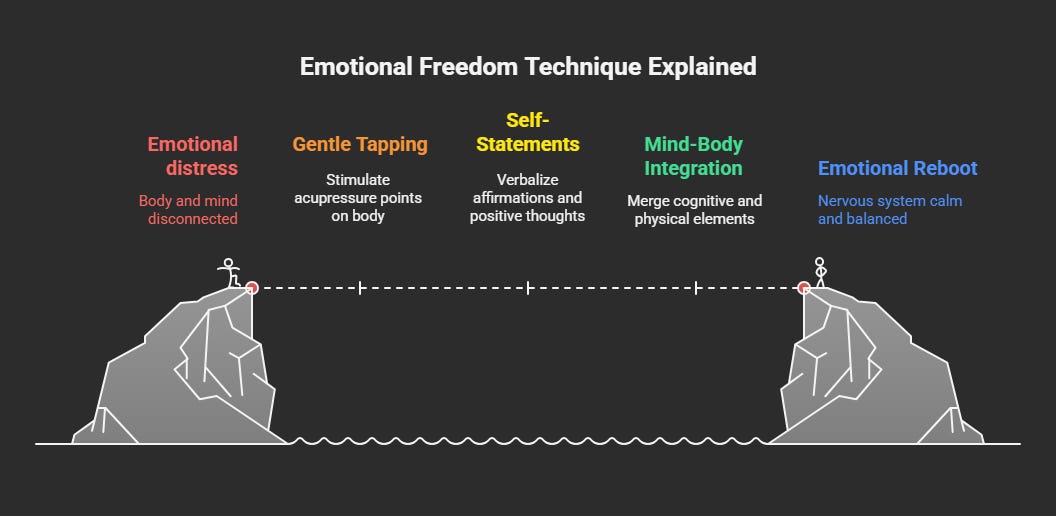 Emotional Freedom Technique Explained

Emotional distress

Body and mind disconnected

Gentle Tapping

Stimulate acupressure points on body

Self-Statements

Verbalize affirmations and positive thoughts

Mind-Body Integration

Merge cognitive and physical elements

Emotional Reboot

Nervous system calm and balanced